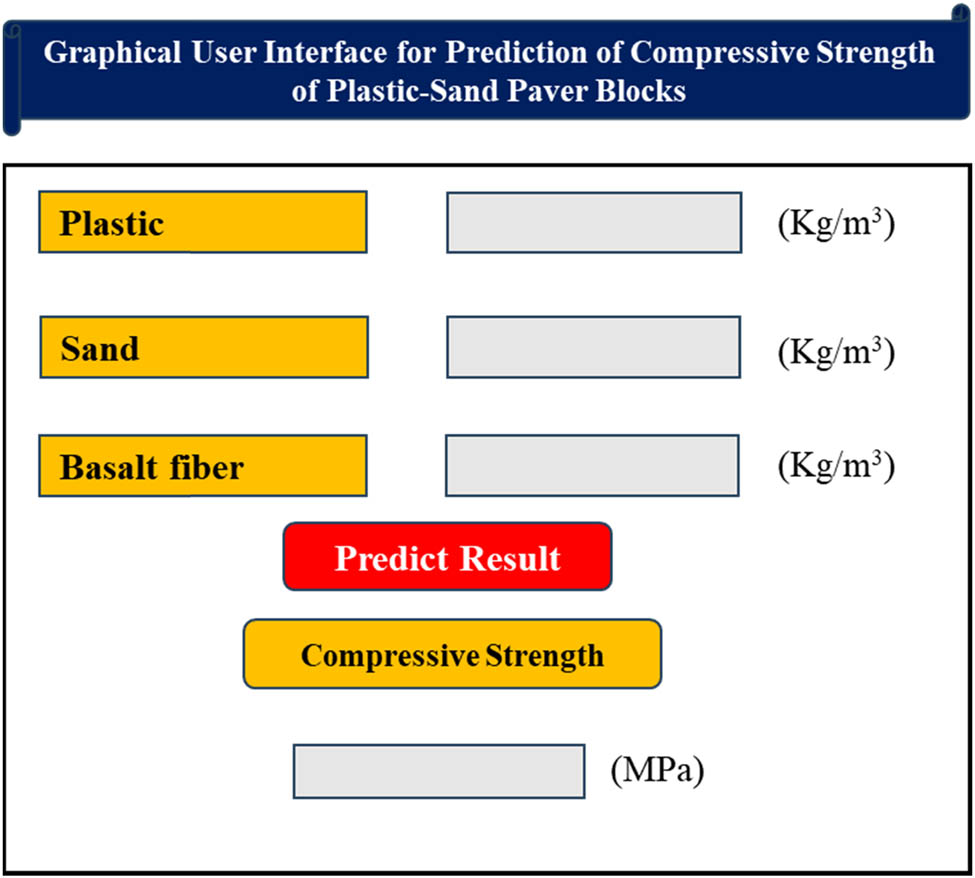 Graphical User Interface for Prediction of Compressive Strength of Plastic-Sand Paver Blocks

Plastic (Kg/m$^3$)

Sand (Kg/m$^3$)

Basalt fiber (Kg/m$^3$)

Predict Result

Compressive Strength

(MPa)